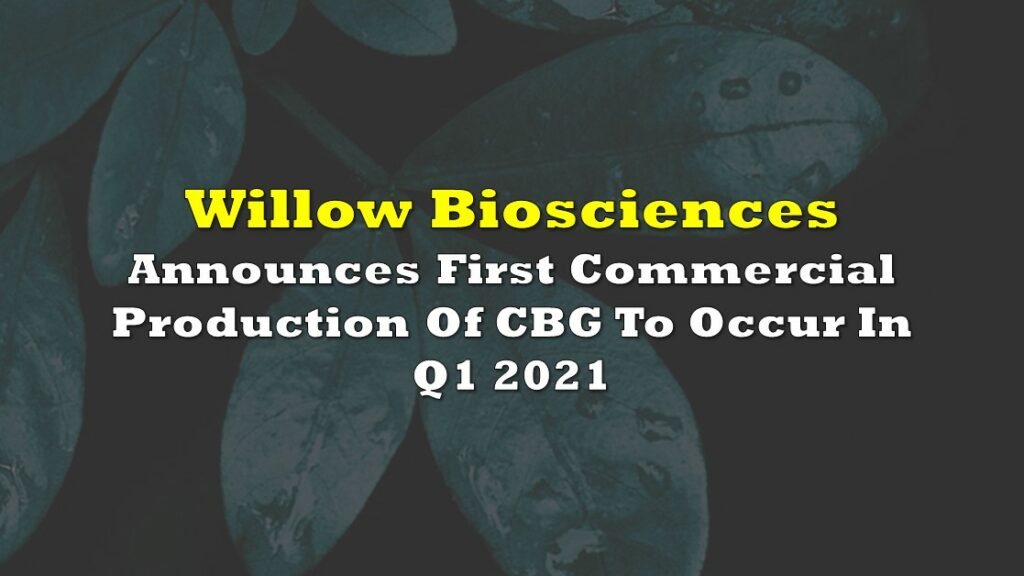 Willow Biosciences

Announces First Commercial Production Of CBG To Occur In Q1 2021